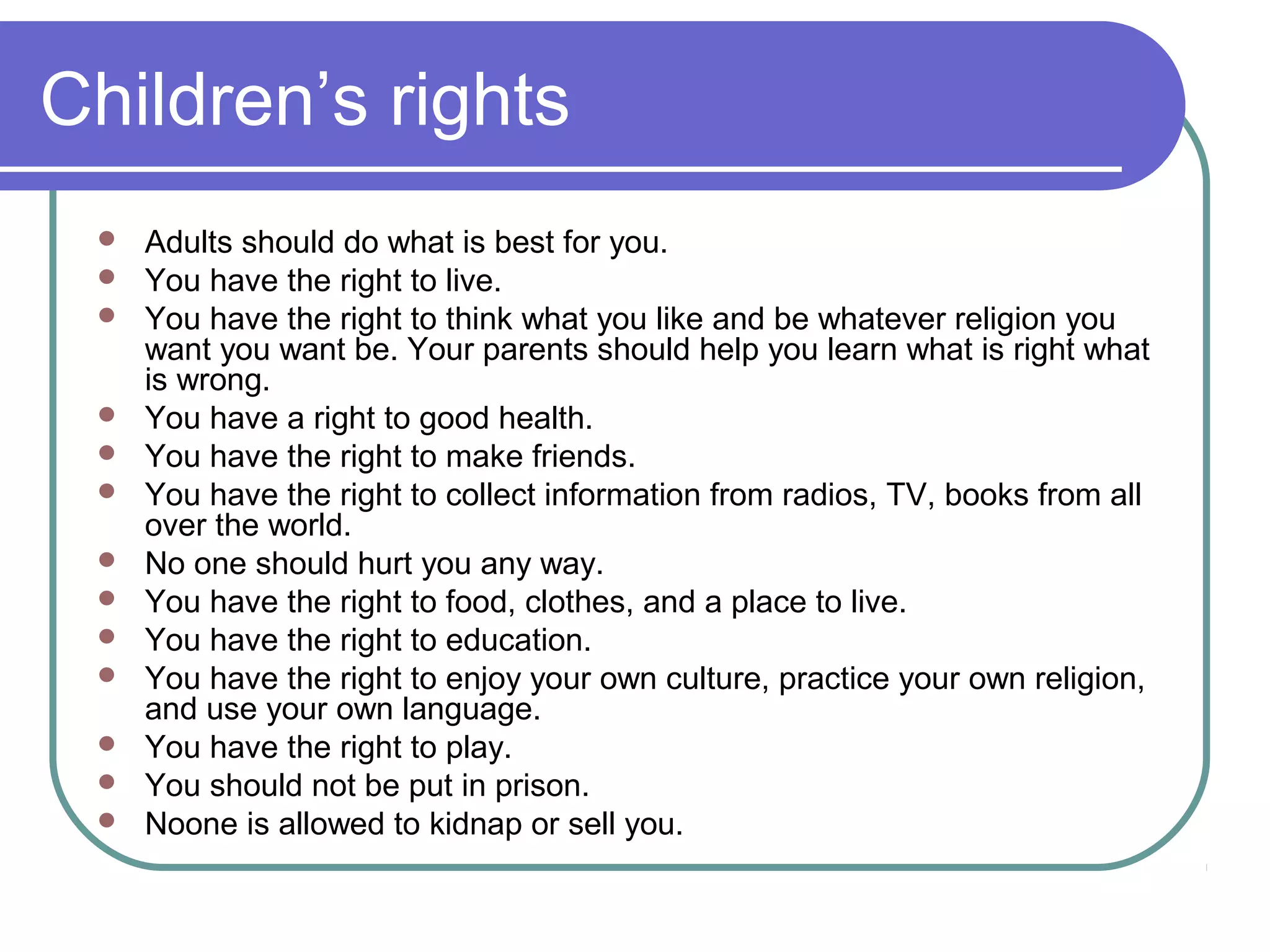 Children’s rights

- Adults should do what is best for you.
- You have the right to live.
- You have the right to think what you like and be whatever religion you want you want be. Your parents should help you learn what is right what is wrong.
- You have a right to good health.
- You have the right to make friends.
- You have the right to collect information from radios, TV, books from all over the world.
- No one should hurt you any way.
- You have the right to food, clothes, and a place to live.
- You have the right to education.
- You have the right to enjoy your own culture, practice your own religion, and use your own language.
- You have the right to play.
- You should not be put in prison.
- Noone is allowed to kidnap or sell you.